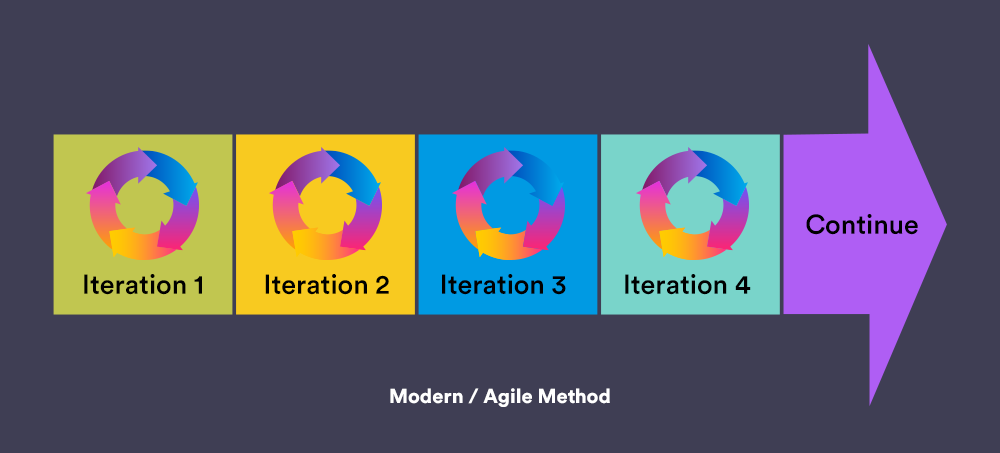 Iteration 1

Iteration 2

Iteration 3

Iteration 4

Continue

Modern / Agile Method